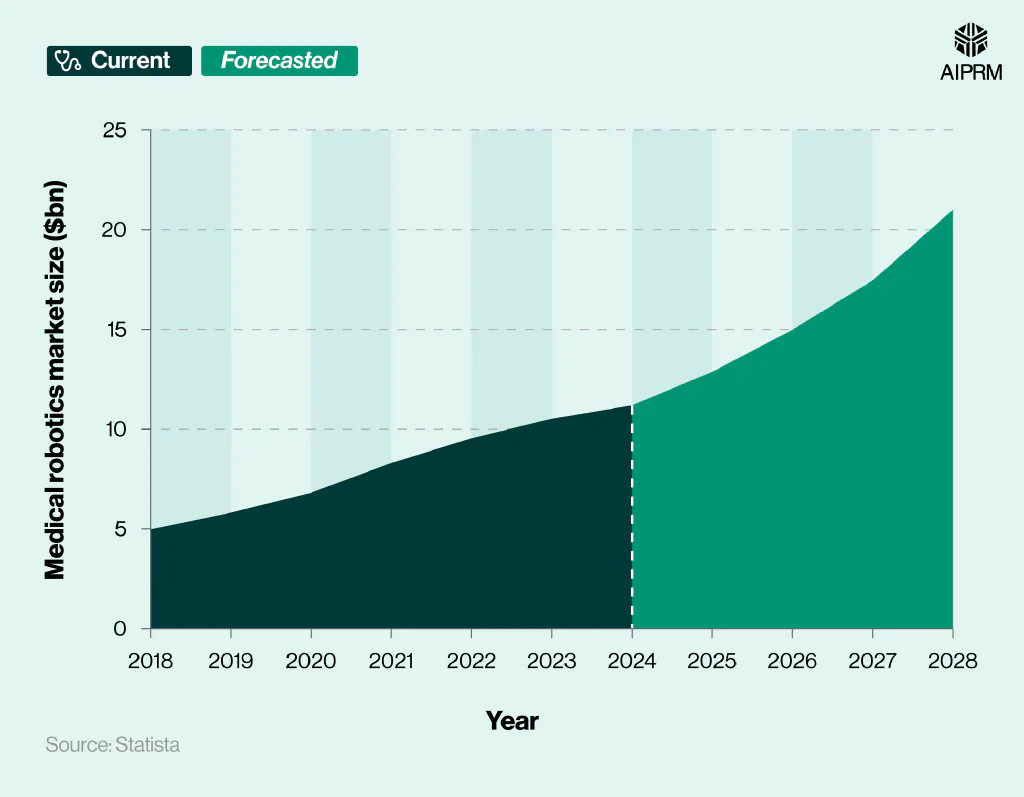 Current
Forecasted

AIPRM

Medical robotics market size ($bn)

25
20
15
10
5
0

2018 2019 2020 2021 2022 2023 2024 2025 2026 2027 2028

Year

Source: Statista